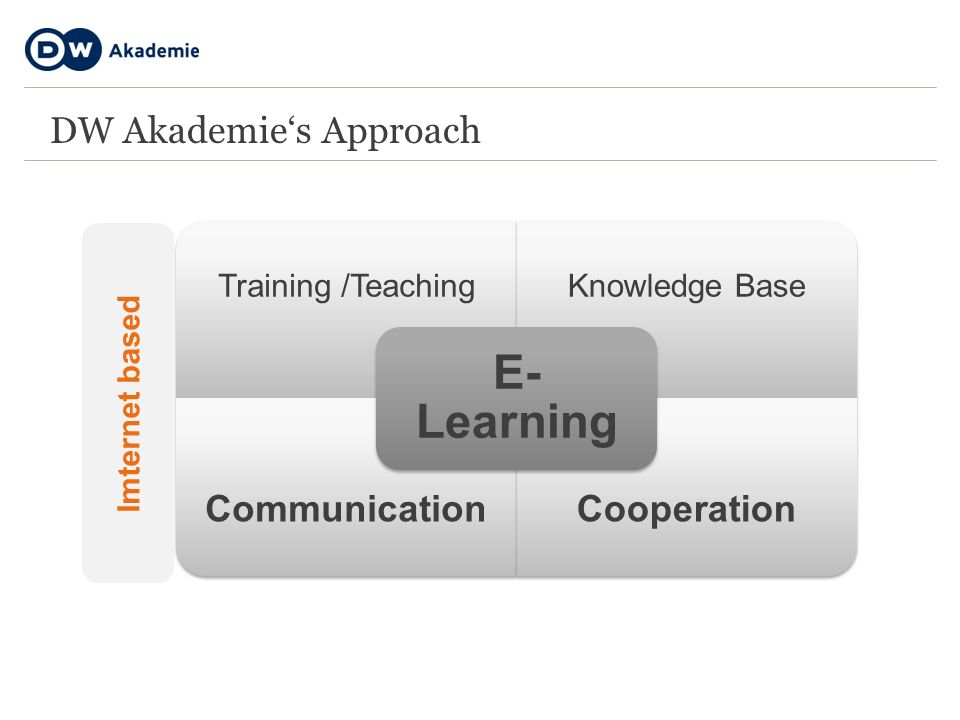 DW Akademie

DW Akademie‘s Approach

Imternet based

Training /Teaching

Knowledge Base

E-Learning

Communication

Cooperation